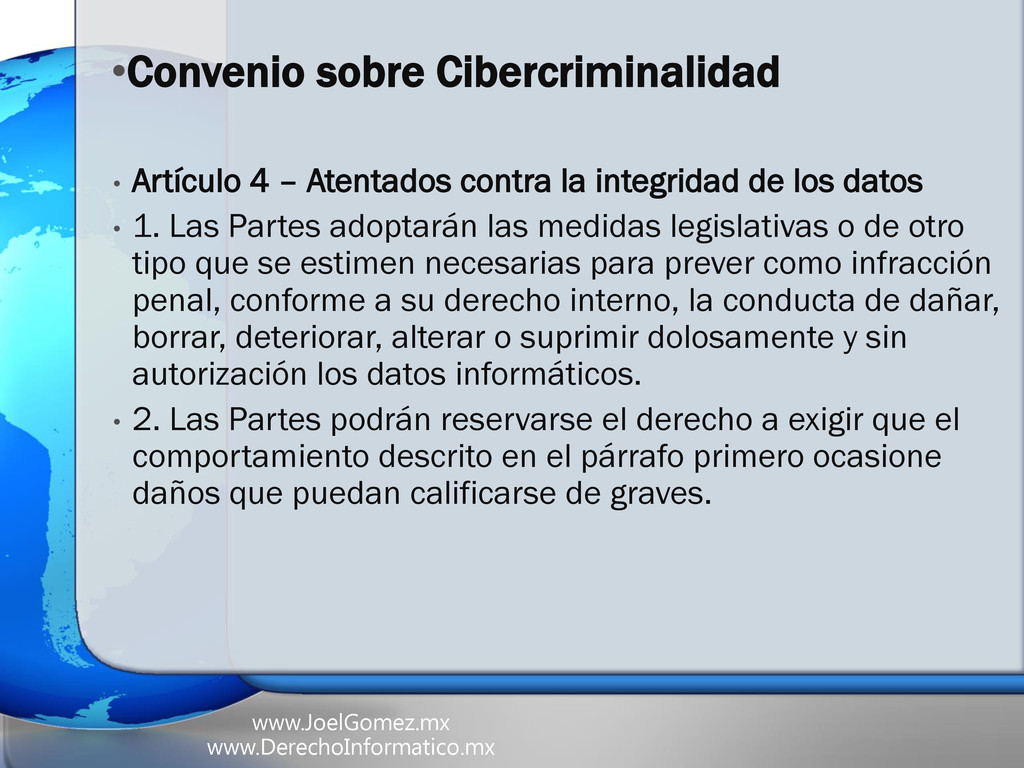 •Convenio sobre Cibercriminalidad

• Artículo 4 – Atentados contra la integridad de los datos

• 1. Las Partes adoptarán las medidas legislativas o de otro tipo que se estimen necesarias para prever como infracción penal, conforme a su derecho interno, la conducta de dañar, borrar, deteriorar, alterar o suprimir dolosamente y sin autorización los datos informáticos.

• 2. Las Partes podrán reservarse el derecho a exigir que el comportamiento descrito en el párrafo primero ocasione daños que puedan calificarse de graves.

www.JoelGomez.mx
www.DerechoInformatico.mx